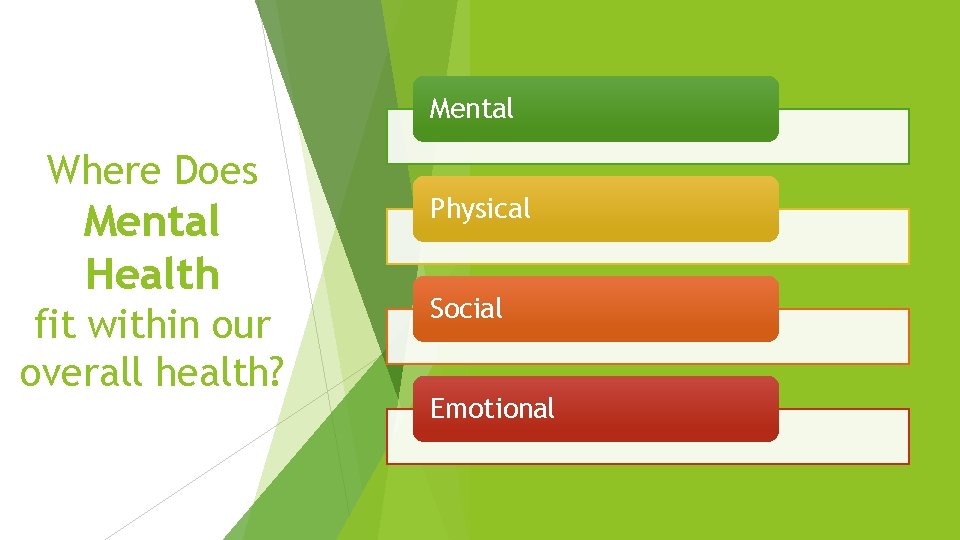 Where Does Mental Health fit within our overall health?

Mental

Physical

Social

Emotional